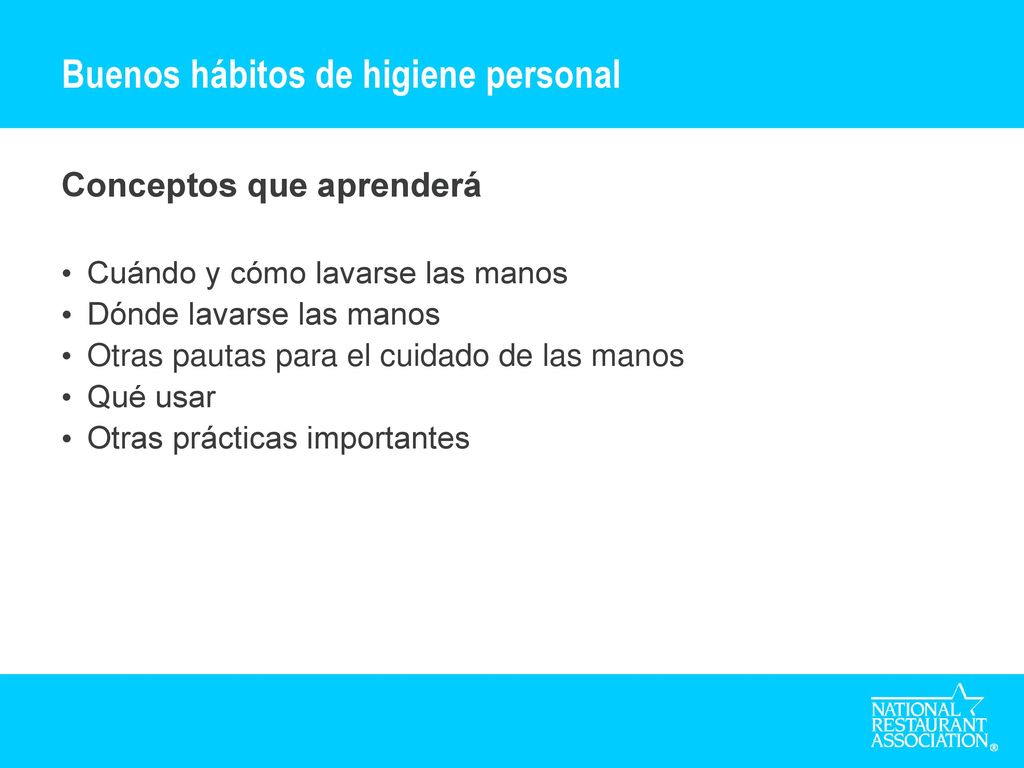 Buenos hábitos de higiene personal

Conceptos que aprenderá

• Cuándo y cómo lavarse las manos
• Dónde lavarse las manos
• Otras pautas para el cuidado de las manos
• Qué usar
• Otras prácticas importantes

NATIONAL RESTAURANT ASSOCIATION®